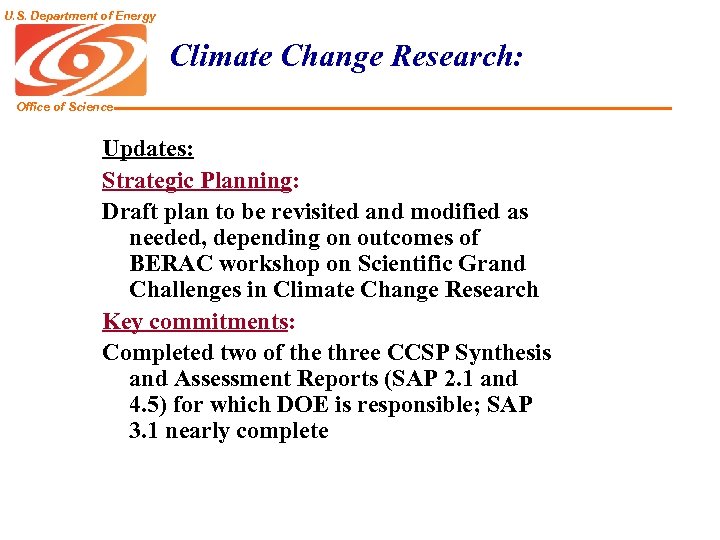 U.S. Department of Energy

Office of Science

Climate Change Research:

Updates:

Strategic Planning:

Draft plan to be revisited and modified as needed, depending on outcomes of BERAC workshop on Scientific Grand Challenges in Climate Change Research

Key commitments:

Completed two of the three CCSP Synthesis and Assessment Reports (SAP 2.1 and 4.5) for which DOE is responsible; SAP 3.1 nearly complete